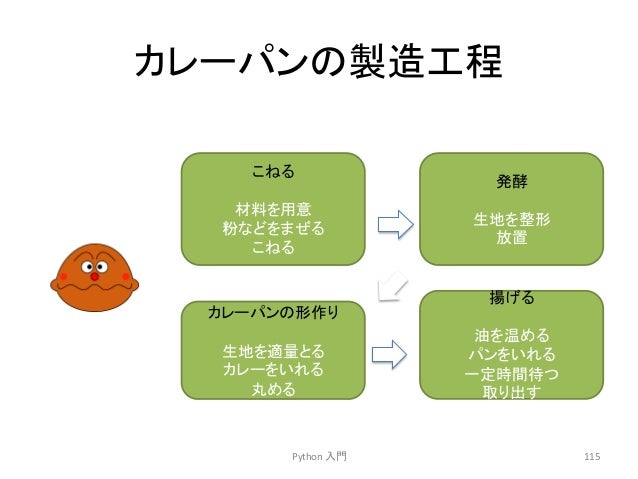 カレーパンの製造工程

こねる

材料を用意
粉などをまぜる
こねる

発酵

生地を整形
放置

カレーパンの形作り

生地を適量とる
カレーをいれる
丸める

揚げる

油を温める
パンをいれる
一定時間待つ
取り出す

Python 入門

115